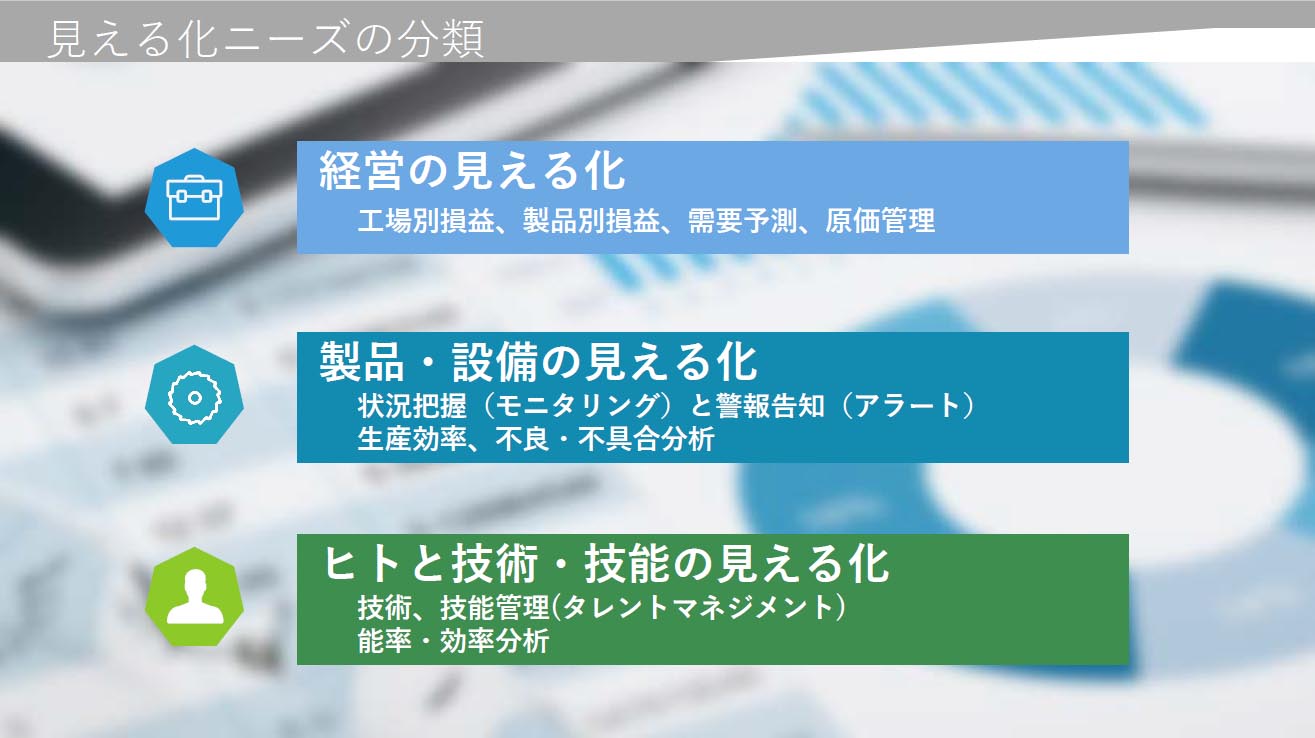 見える化ニーズの分類

経営の見える化
工場別損益、製品別損益、需要予測、原価管理

製品・設備の見える化
状況把握（モニタリング）と警報告知（アラート）
生産効率、不良・不具合分析

ヒトと技術・技能の見える化
技術、技能管理(タレントマネジメント）
能率・効率分析